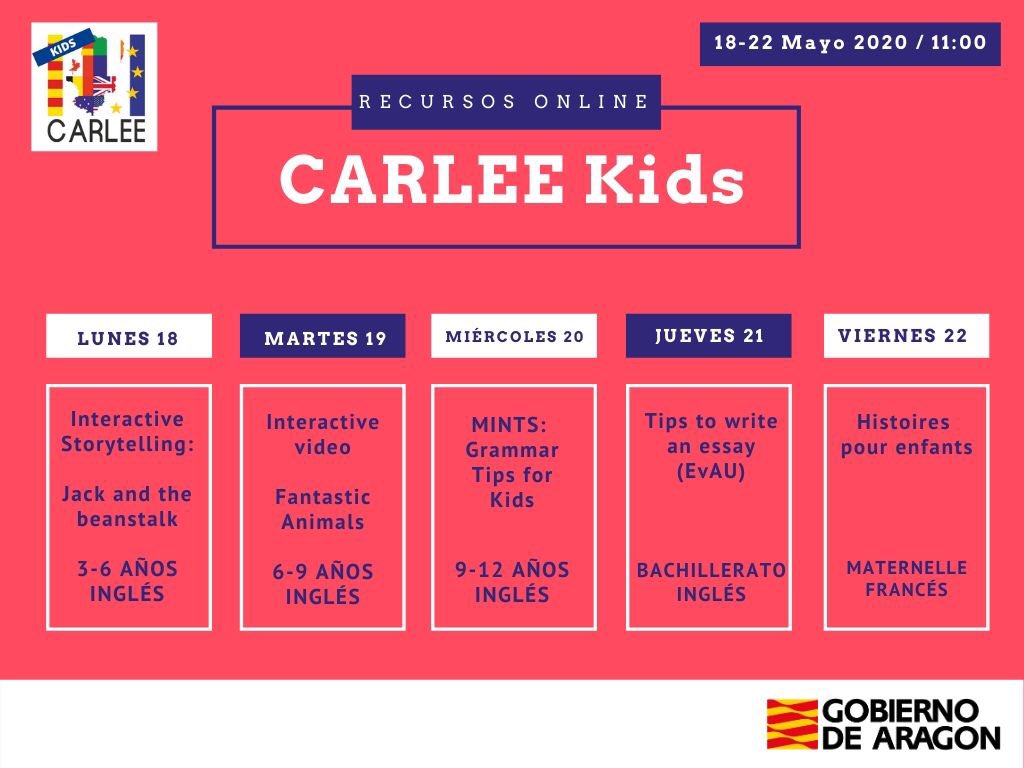 KIDS
CARLEE

18-22 Mayo 2020 / 11:00

RECURSOS ONLINE

CARLEE Kids

LUNES 18

Interactive Storytelling:

Jack and the beanstalk

3-6 AÑOS INGLÉS

MARTES 19

Interactive video

Fantastic Animals

6-9 AÑOS INGLÉS

MIÉRCOLES 20

MINTS: Grammar Tips for Kids

9-12 AÑOS INGLÉS

JUEVES 21

Tips to write an essay (EvAU)

BACHILLERATO INGLÉS

VIERNES 22

Histoires pour enfants

MATERNELLE FRANCÉS

GOBIERNO DE ARAGON